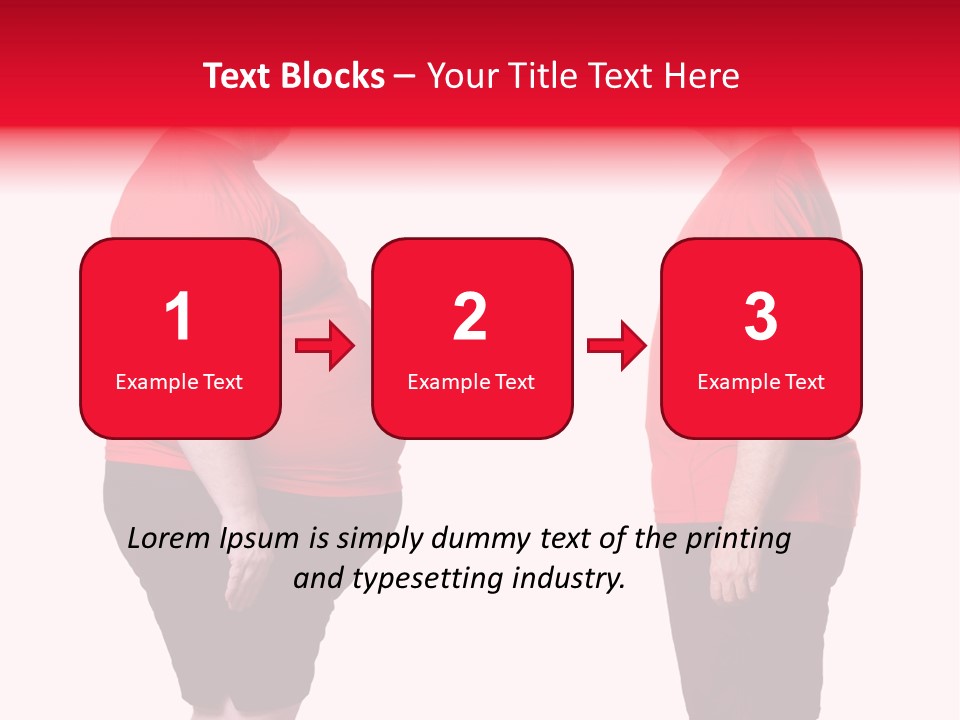 Text Blocks – Your Title Text Here

1
Example Text

2
Example Text

3
Example Text

Lorem Ipsum is simply dummy text of the printing and typesetting industry.